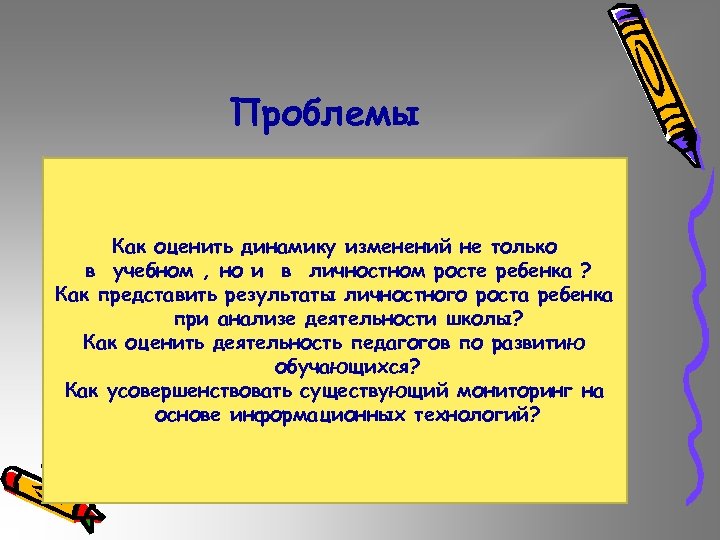 Проблемы

Как оценить динамику изменений не только в учебном , но и в личностном росте ребенка ?
Как представить результаты личностного роста ребенка при анализе деятельности школы?
Как оценить деятельность педагогов по развитию обучающихся?
Как усовершенствовать существующий мониторинг на основе информационных технологий?